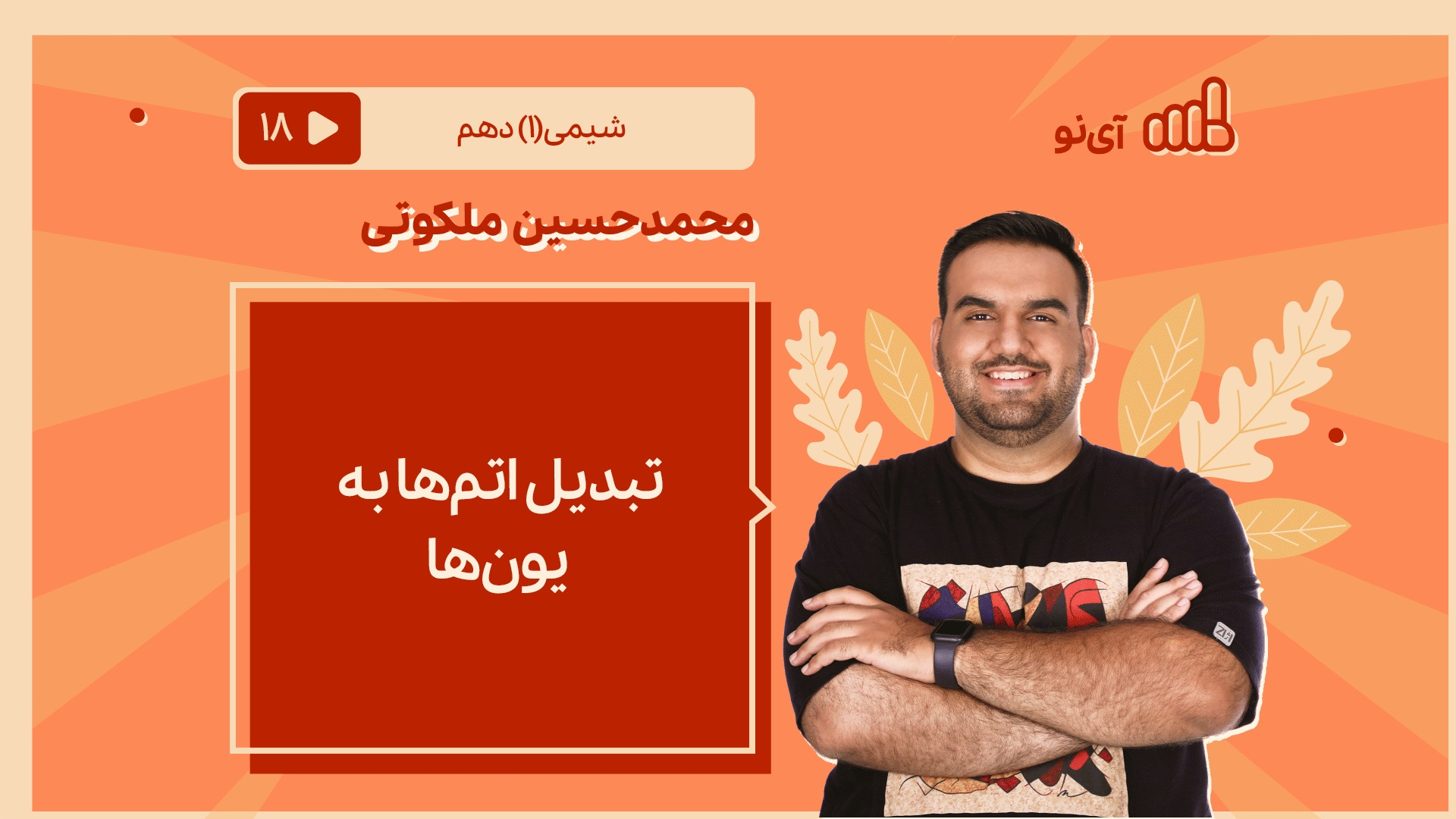 آی‌نو

شیمی(۱) دهم

۱۸

محمدحسین ملکوتی

تبدیل اتم‌ها به یون‌ها